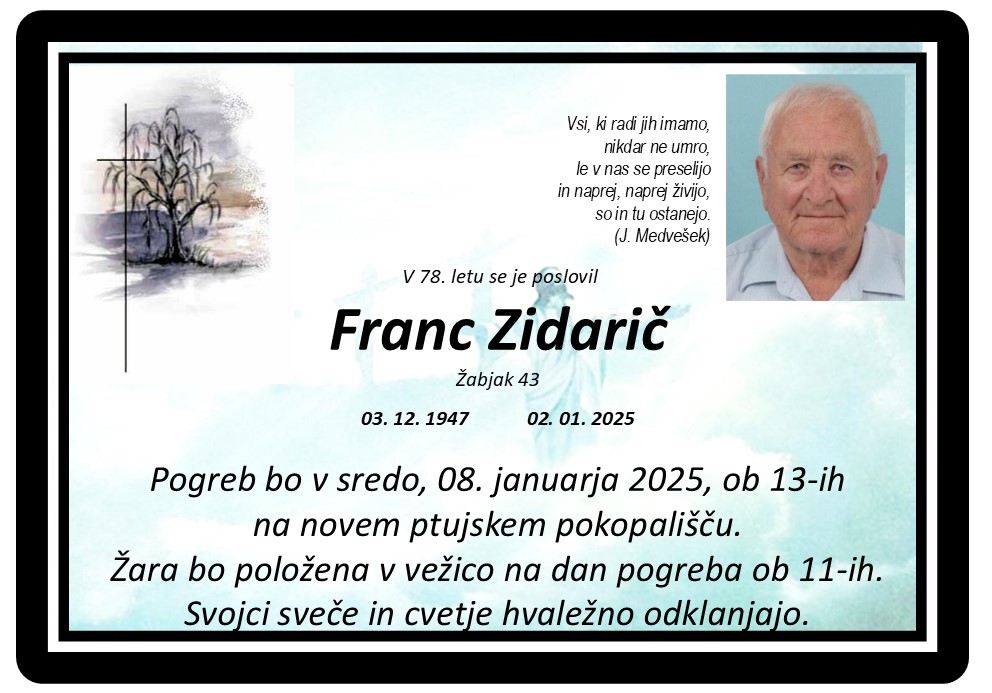 Vsi, ki radi jih imamo,
nikdar ne umro,
le v nas se preselijo
in naprej, naprej živijo,
so in tu ostanejo.
(J. Medvešek)

V 78. letu se je poslovil

Franc Zidarič

Žabjak 43

03. 12. 1947 02. 01. 2025

Pogreb bo v sredo, 08. januarja 2025, ob 13-ih
na novem ptujskem pokopališču.
Žara bo položena v vežico na dan pogreba ob 11-ih.
Svojci sveče in cvetje hvaležno odklanjajo.